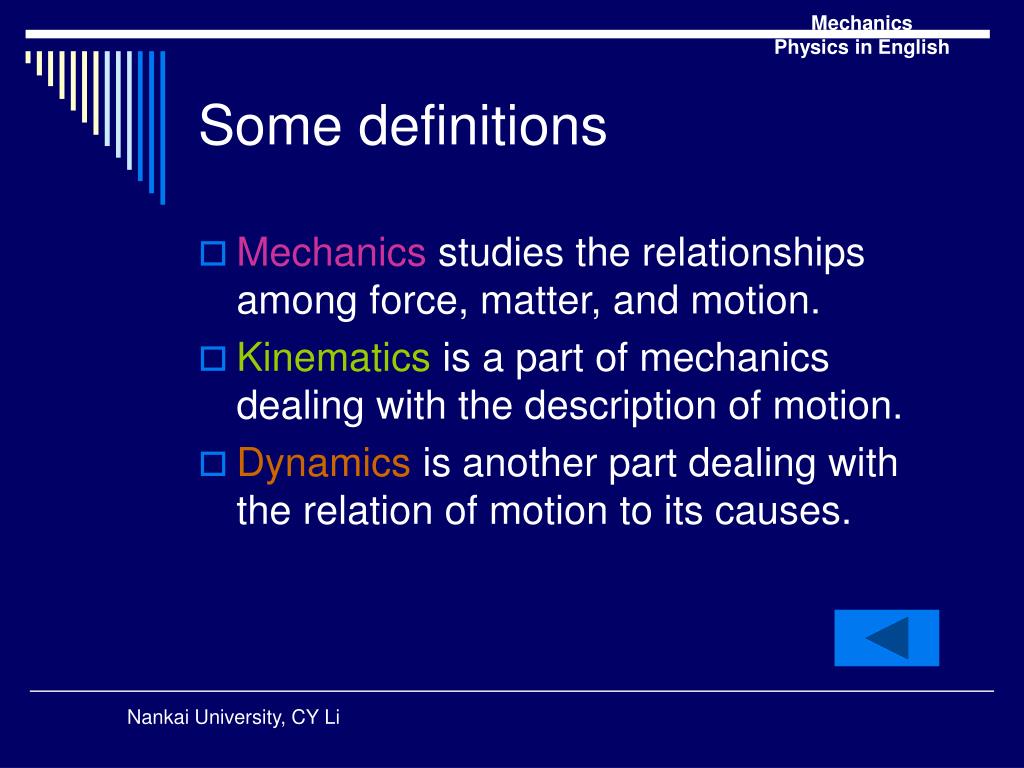 Mechanics
Physics in English

Some definitions

Mechanics studies the relationships among force, matter, and motion.

Kinematics is a part of mechanics dealing with the description of motion.

Dynamics is another part dealing with the relation of motion to its causes.

Nankai University, CY Li